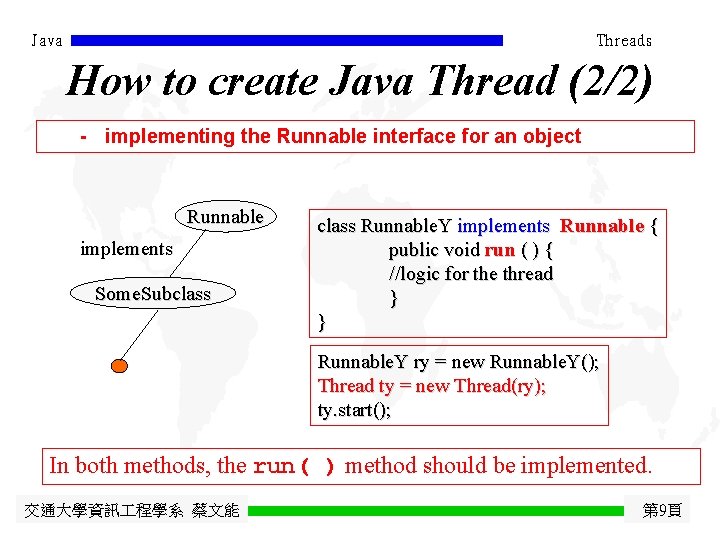 Java Threads

How to create Java Thread (2/2)

- implementing the Runnable interface for an object

Runnable

implements

SomeSubclass

class RunnableY implements Runnable {
public void run ( ) {
//logic for the thread
}
}

RunnableY ry = new RunnableY();
Thread ty = new Thread(ry);
ty.start();

In both methods, the run( ) method should be implemented.

交通大學資訊工程學系 蔡文能 第9頁